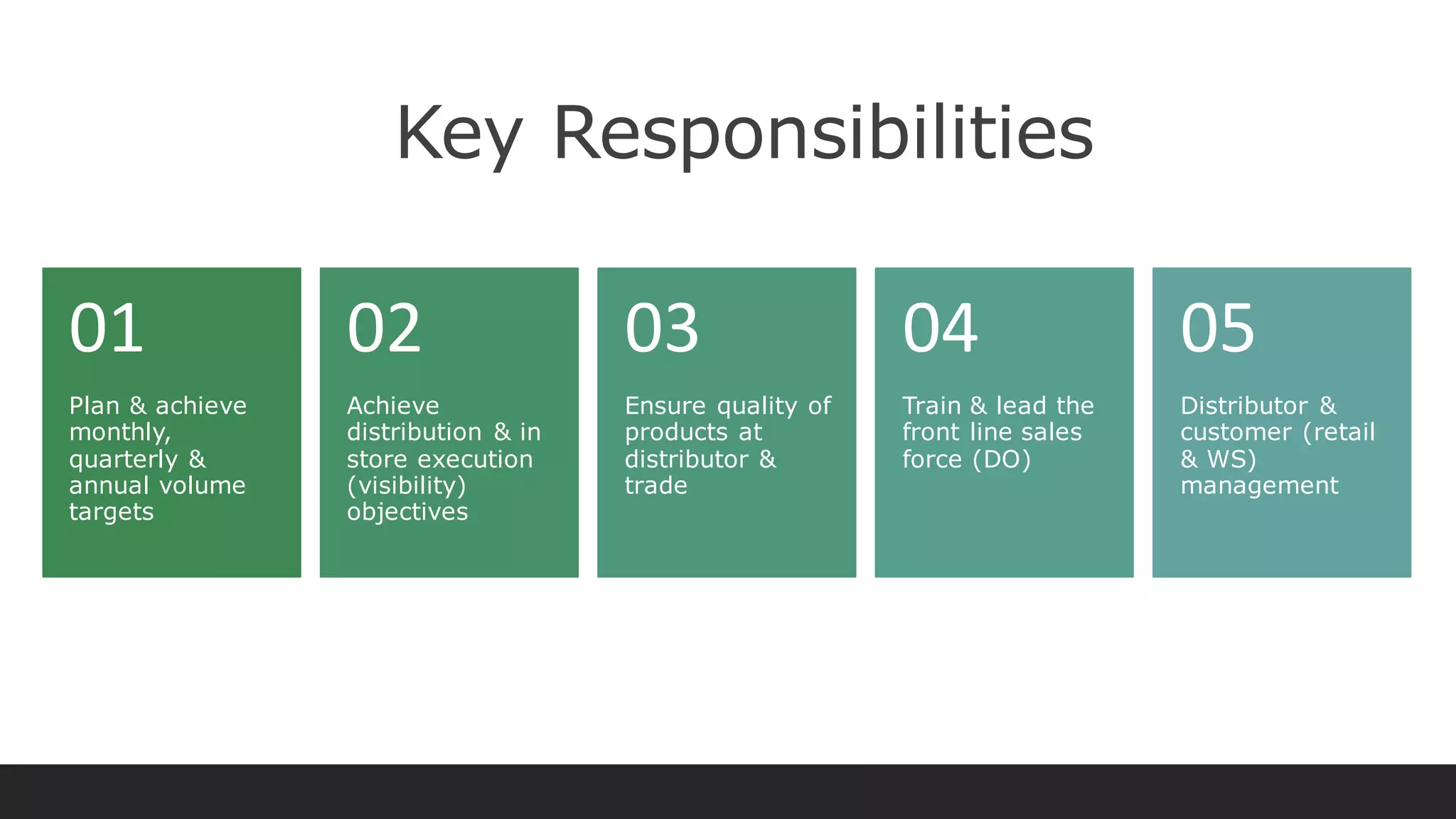 Key Responsibilities

01

Plan & achieve monthly, quarterly & annual volume targets

02

Achieve distribution & in store execution (visibility) objectives

03

Ensure quality of products at distributor & trade

04

Train & lead the front line sales force (DO)

05

Distributor & customer (retail & WS) management